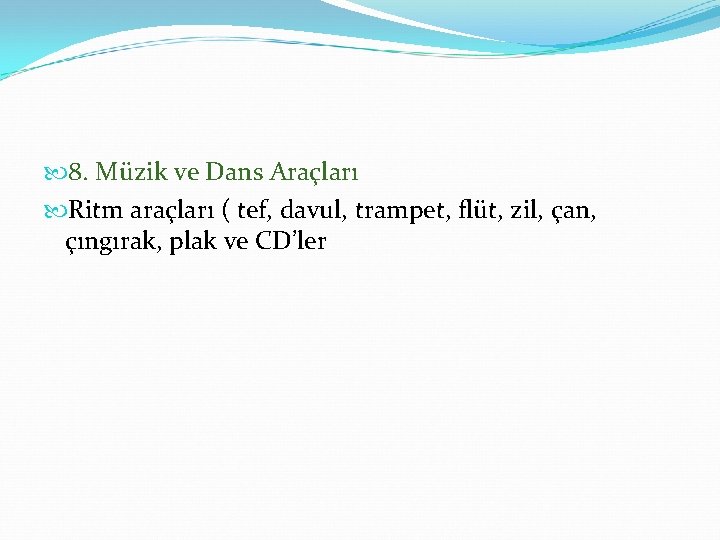 8. Müzik ve Dans Araçları

Ritm araçları ( tef, davul, trampet, flüt, zil, çan, çıngırak, plak ve CD’ler